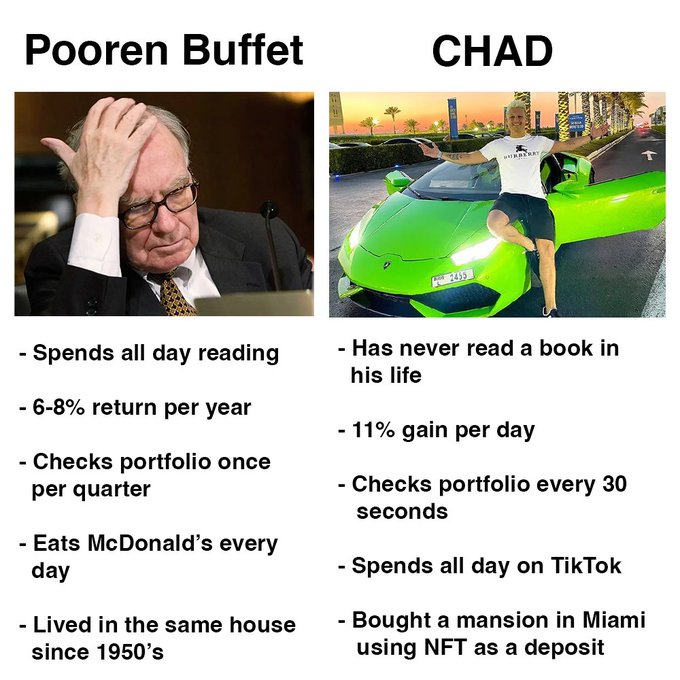 Pooren Buffet

- Spends all day reading

- 6-8% return per year

- Checks portfolio once per quarter

- Eats McDonald's every day

- Lived in the same house since 1950's

CHAD

BURBERRY

2455

- Has never read a book in his life

- 11% gain per day

- Checks portfolio every 30 seconds

- Spends all day on TikTok

- Bought a mansion in Miami using NFT as a deposit